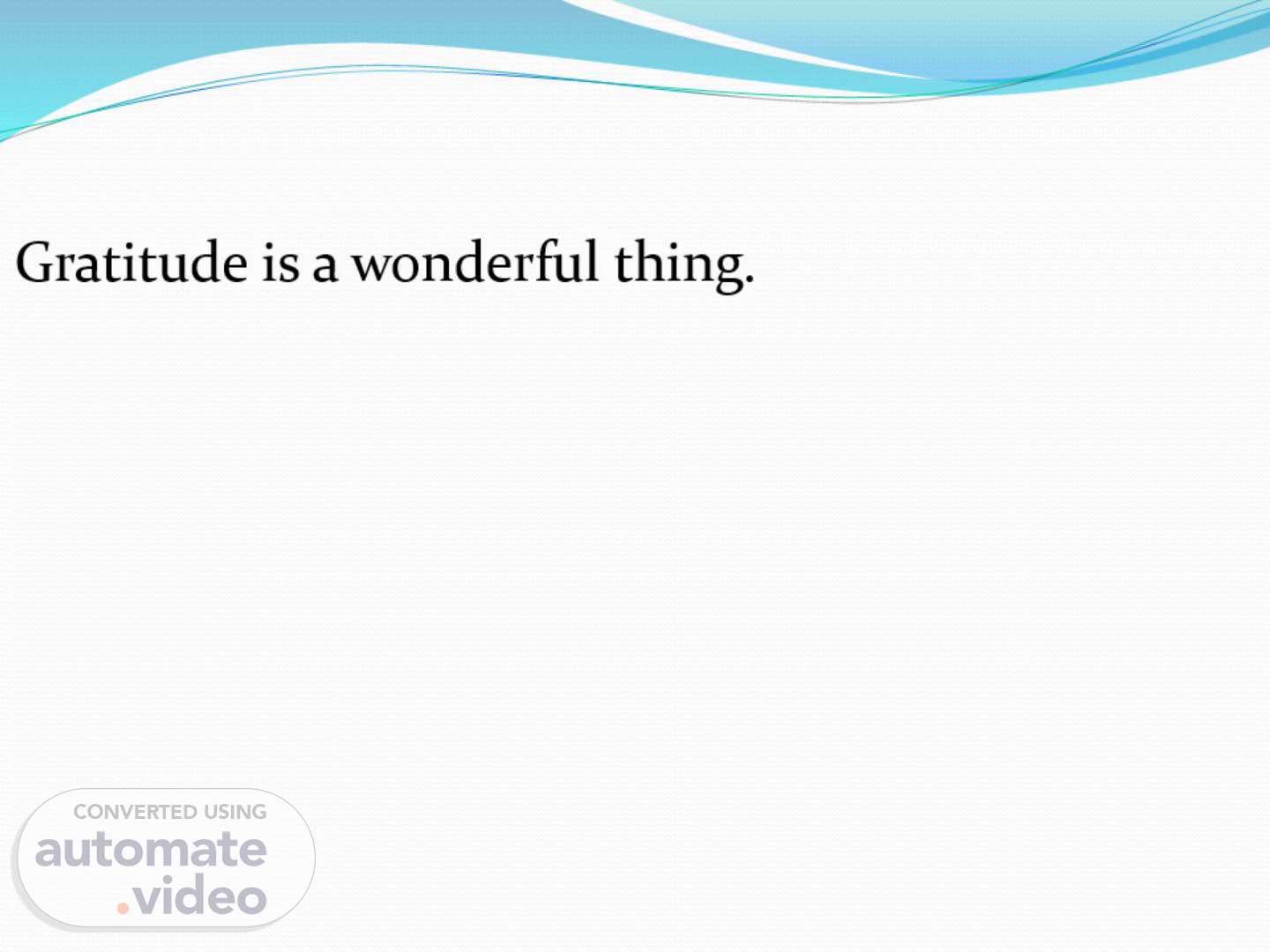 Gratitude is a wonderful thing.

CONVERTED USING
automate
.video